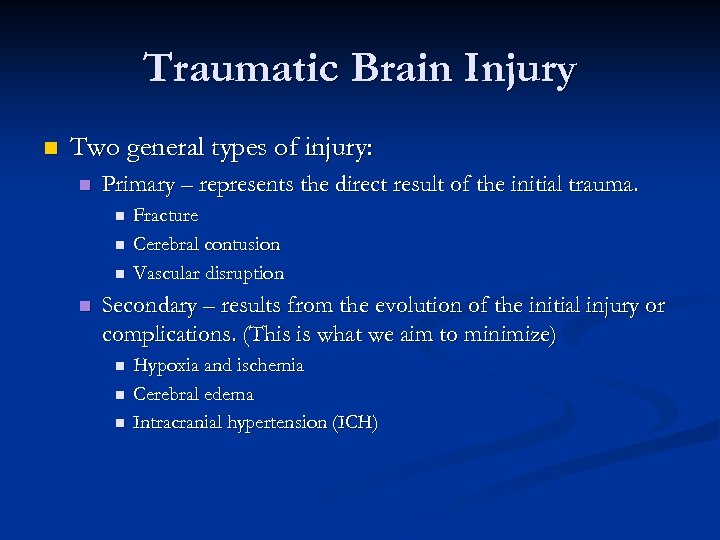 Traumatic Brain Injury

Two general types of injury:

Primary – represents the direct result of the initial trauma.

Fracture

Cerebral contusion

Vascular disruption

Secondary – results from the evolution of the initial injury or complications. (This is what we aim to minimize)

Hypoxia and ischemia

Cerebral edema

Intracranial hypertension (ICH)